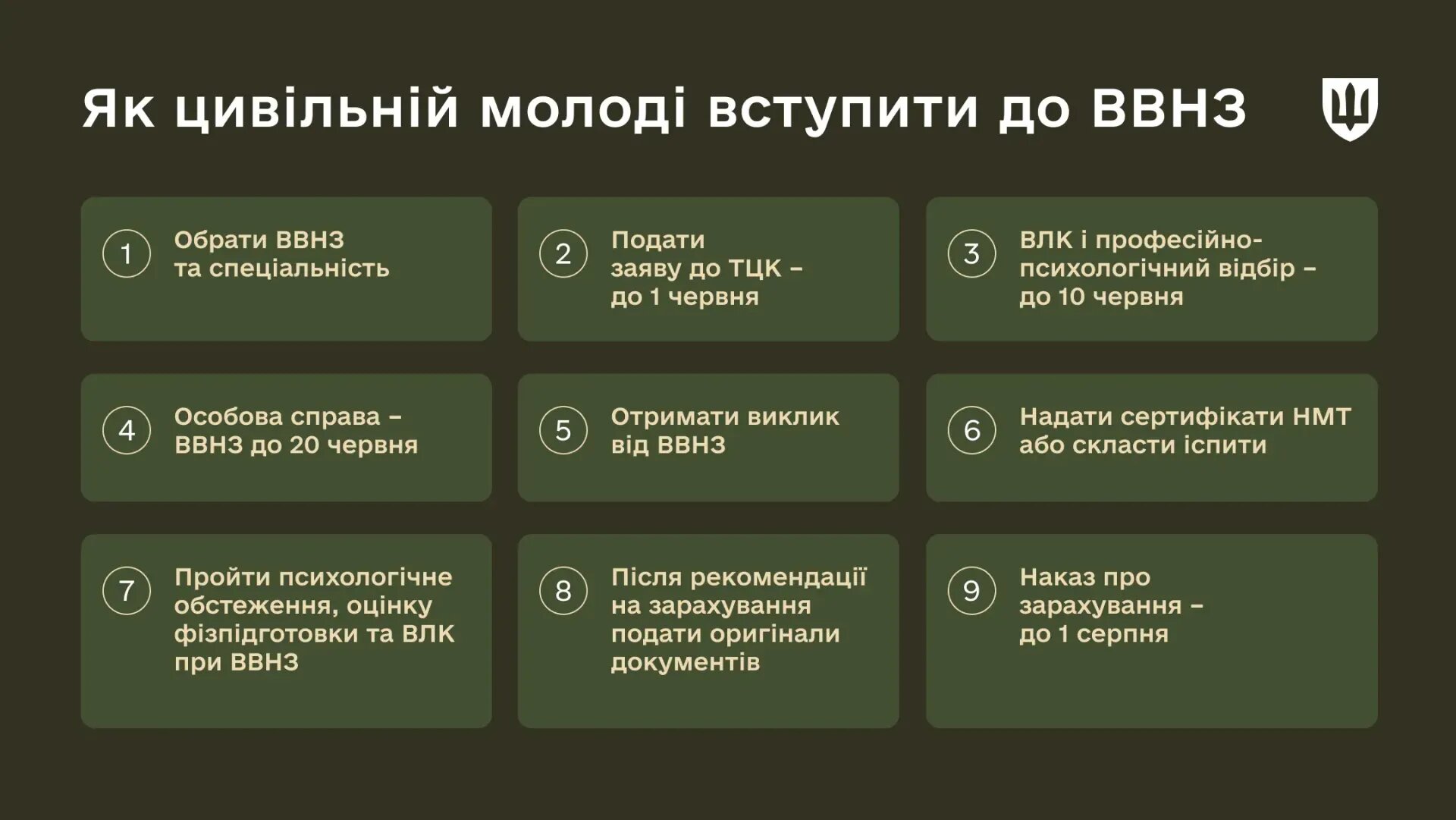 Як цивільній молоді вступити до ВВНЗ

1 Обрати ВВНЗ та спеціальність

2 Подати заяву до ТЦК – до 1 червня

3 ВЛК і професійно-психологічний відбір – до 10 червня

4 Особова справа – ВВНЗ до 20 червня

5 Отримати виклик від ВВНЗ

6 Надати сертифікати НМТ або скласти іспити

7 Пройти психологічне обстеження, оцінку фізпідготовки та ВЛК при ВВНЗ

8 Після рекомендації на зарахування подати оригінали документів

9 Наказ про зарахування – до 1 серпня